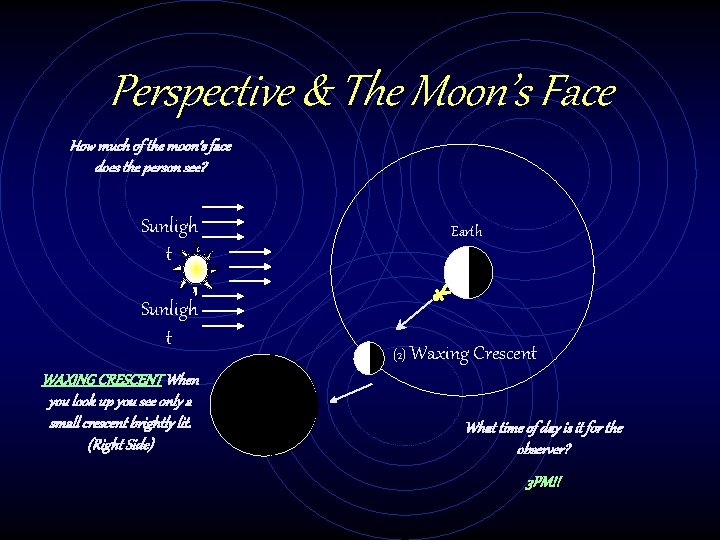 Perspective & The Moon's Face

How much of the moon's face does the person see?

Sunligh t

Sunligh t

Earth

(2) Waxing Crescent

WAXING CRESCENT When you look up you see only a small crescent brightly lit. (Right Side)

What time of day is it for the observer?

3PM!!